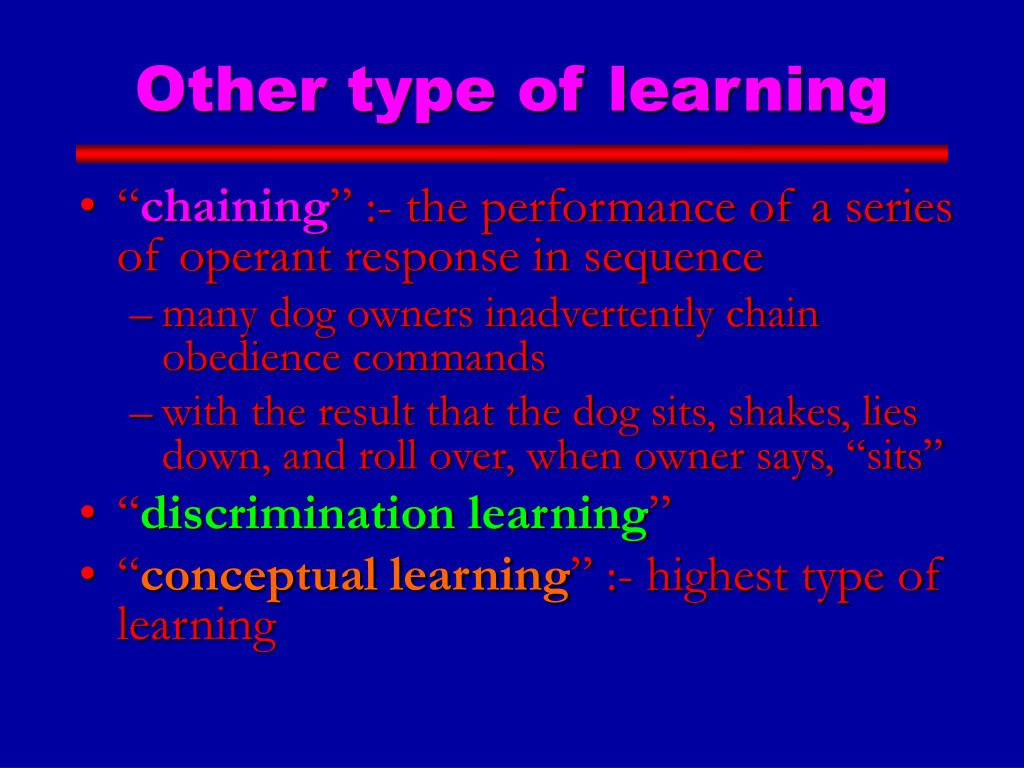 Other type of learning

• “chaining” :- the performance of a series of operant response in sequence
– many dog owners inadvertently chain obedience commands
– with the result that the dog sits, shakes, lies down, and roll over, when owner says, “sits”
• “discrimination learning”
• “conceptual learning” :- highest type of learning